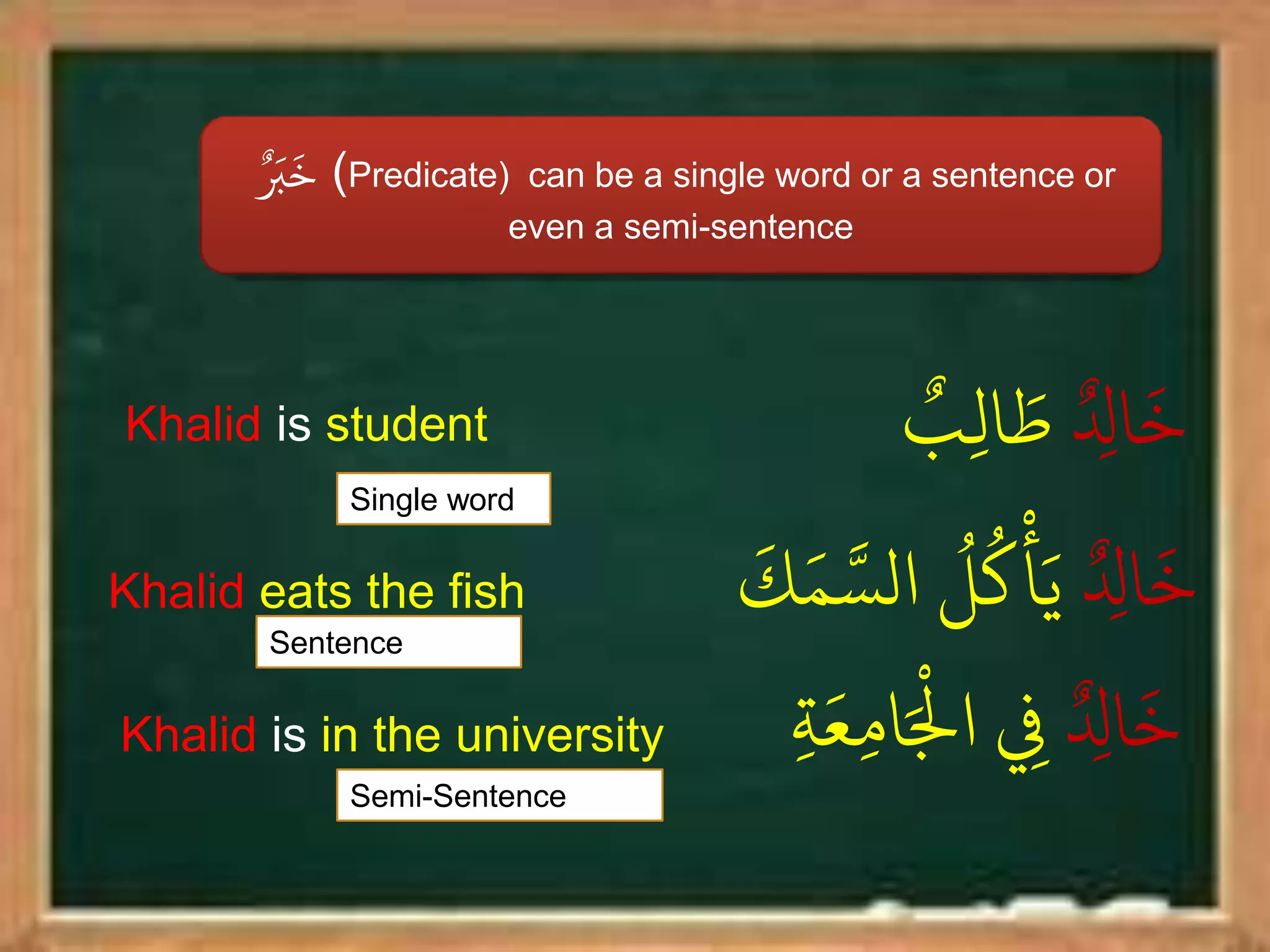 خَبَرٌ (Predicate) can be a single word or a sentence or even a semi-sentence

Khalid is student

خَالِدٌ طَالِبٌ

Single word

Khalid eats the fish

خَالِدٌ يَأْكُلُ السَّمَكَ

Sentence

Khalid is in the university

خَالِدٌ فِي الْجَامِعَةِ

Semi-Sentence